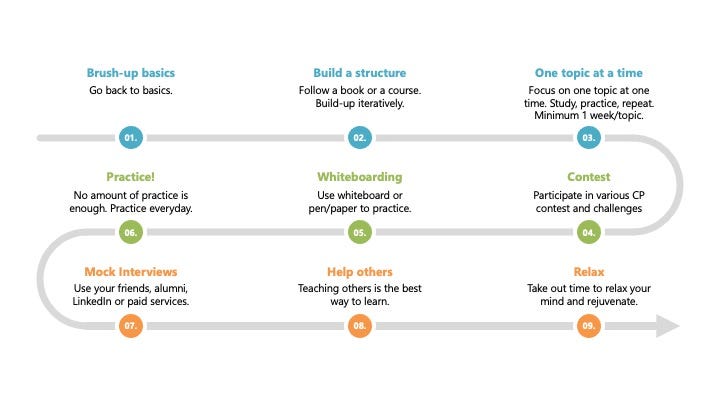 Brush-up basics
Go back to basics.

01.

Build a structure
Follow a book or a course. Build-up iteratively.

02.

One topic at a time
Focus on one topic at one time. Study, practice, repeat. Minimum 1 week/topic.

03.

Contest
Participate in various CP contest and challenges

04.

Whiteboarding
Use whiteboard or pen/paper to practice.

05.

Practice!
No amount of practice is enough. Practice everyday.

06.

Mock Interviews
Use your friends, alumni, LinkedIn or paid services.

07.

Help others
Teaching others is the best way to learn.

08.

Relax
Take out time to relax your mind and rejuvenate.

09.